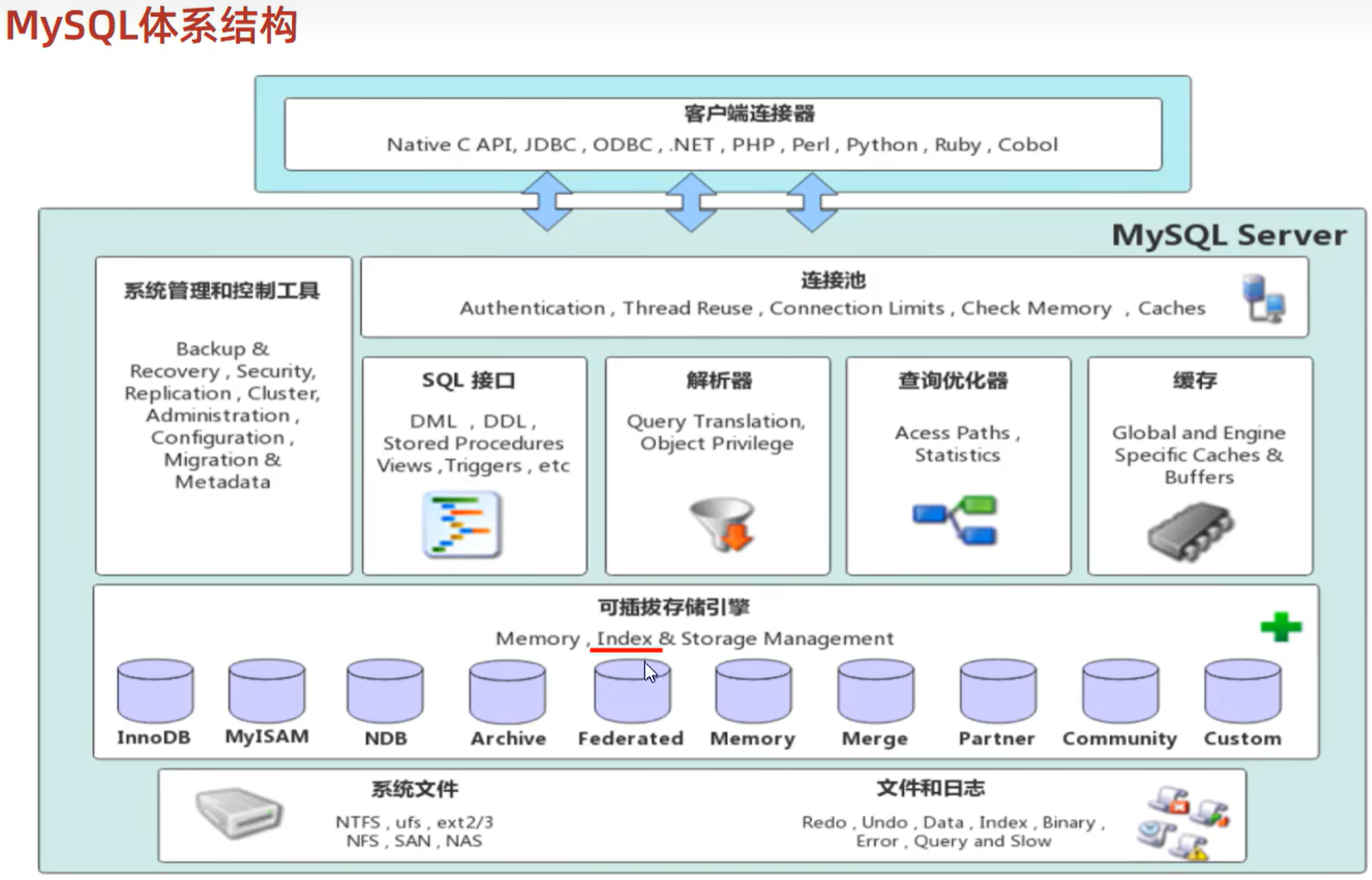 MySQL体系结构

客户端连接器
Native C API, JDBC , ODBC , .NET , PHP , Perl , Python , Ruby , Cobol

MySQL Server

系统管理和控制工具

Backup & Recovery , Security, Replication , Cluster, Administration , Configuration , Migration & Metadata

连接池
Authentication , Thread Reuse , Connection Limits , Check Memory , Caches

SQL 接口
DML , DDL , Stored Procedures Views , Triggers , etc

解析器
Query Translation, Object Privilege

查询优化器
Acess Paths , Statistics

缓存
Global and Engine Specific Caches & Buffers

可插拔存储引擎
Memory , Index & Storage Management

InnoDB MyISAM NDB Archive Federated Memory Merge Partner Community Custom

系统文件
NTFS , ufs , ext2/3
NFS , SAN , NAS

文件和日志
Redo , Undo , Data , Index , Binary ,
Error , Query and Slow